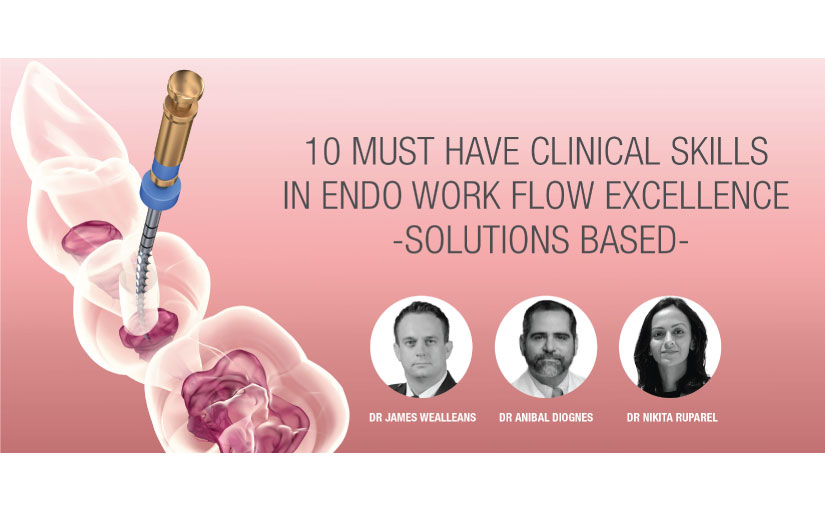 10 MUST HAVE CLINICAL SKILLS IN ENDO WORK FLOW EXCELLENCE -SOLUTIONS BASED-

DR JAMES WEALLEANS

DR ANIBAL DIOGNES

DR NIKITA RUPAREL